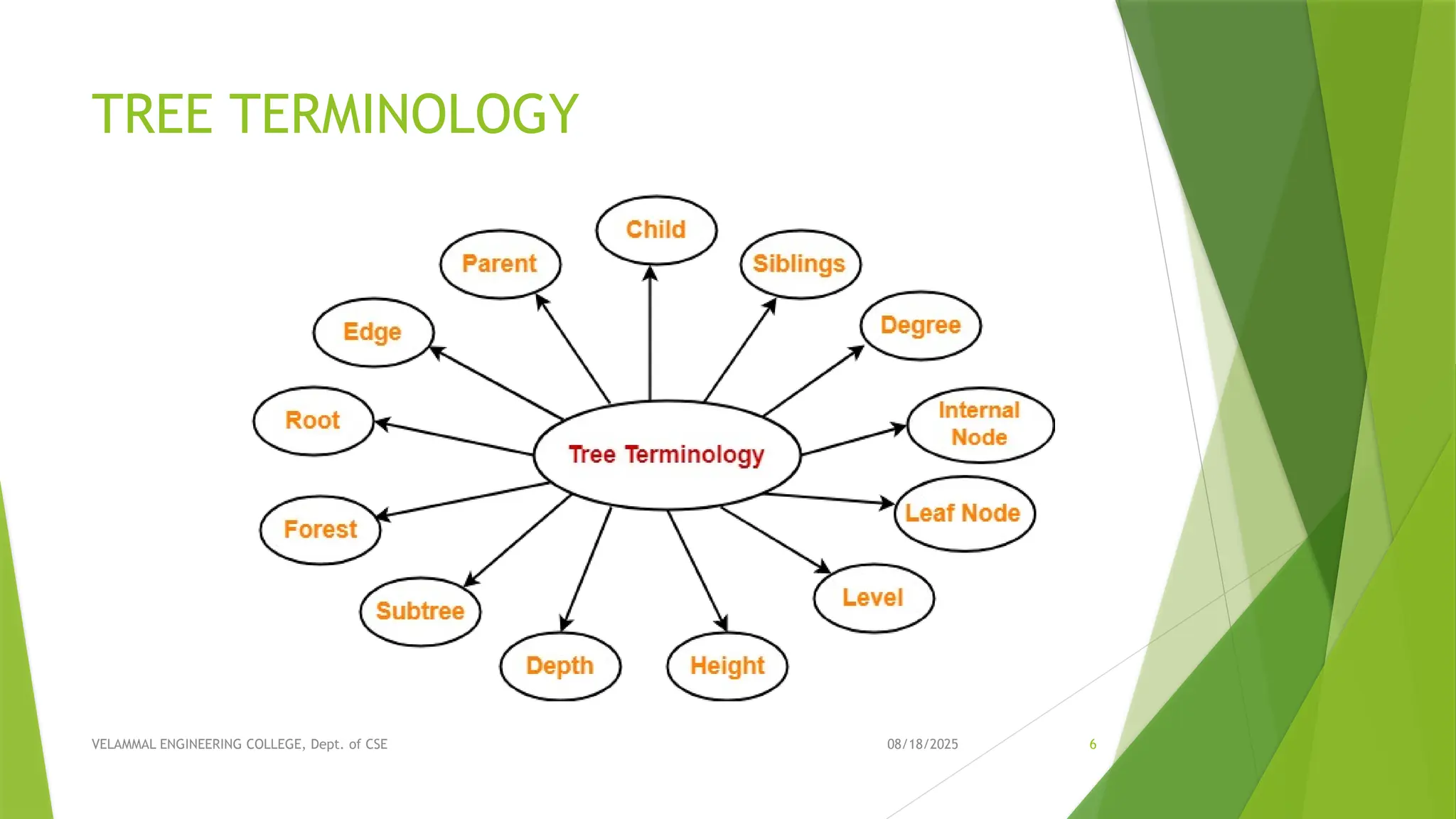 TREE TERMINOLOGY

Tree Terminology

Child

Siblings

Degree

Internal Node

Leaf Node

Level

Height

Depth

Subtree

Forest

Root

Edge

Parent

VELAMMAL ENGINEERING COLLEGE, Dept. of CSE

08/18/2025

6